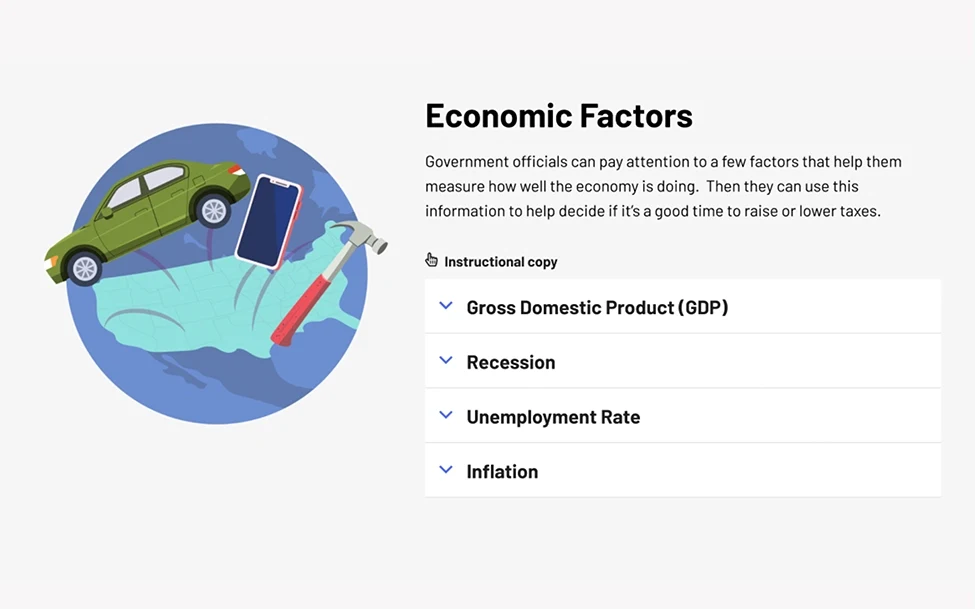 Economic Factors

Government officials can pay attention to a few factors that help them measure how well the economy is doing.  Then they can use this information to help decide if it's a good time to raise or lower taxes.

Instructional copy

Gross Domestic Product (GDP)

Recession

Unemployment Rate

Inflation